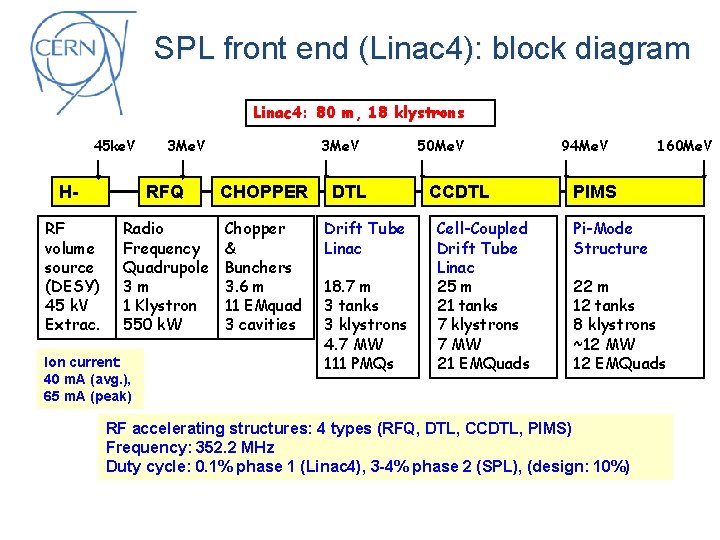 CERN

SPL front end (Linac4): block diagram

Linac4: 80 m, 18 klystrons

45keV 3MeV 3MeV 50MeV 94MeV 160MeV

H- RFQ CHOPPER DTL CCDTL PIMS

RF volume source (DESY) 45 kV Extrac.

Radio Frequency Quadrupole 3 m 1 Klystron 550 kW

Chopper & Bunchers 3.6 m 11 EMquad 3 cavities

Drift Tube Linac 18.7 m 3 tanks 3 klystrons 4.7 MW 111 PMQs

Cell-Coupled Drift Tube Linac 25 m 21 tanks 7 klystrons 7 MW 21 EMQuads

Pi-Mode Structure 22 m 12 tanks 8 klystrons ~12 MW 12 EMQuads

Ion current: 40 mA (avg.), 65 mA (peak)

RF accelerating structures: 4 types (RFQ, DTL, CCDTL, PIMS)
Frequency: 352.2 MHz
Duty cycle: 0.1% phase 1 (Linac4), 3-4% phase 2 (SPL), (design: 10%)